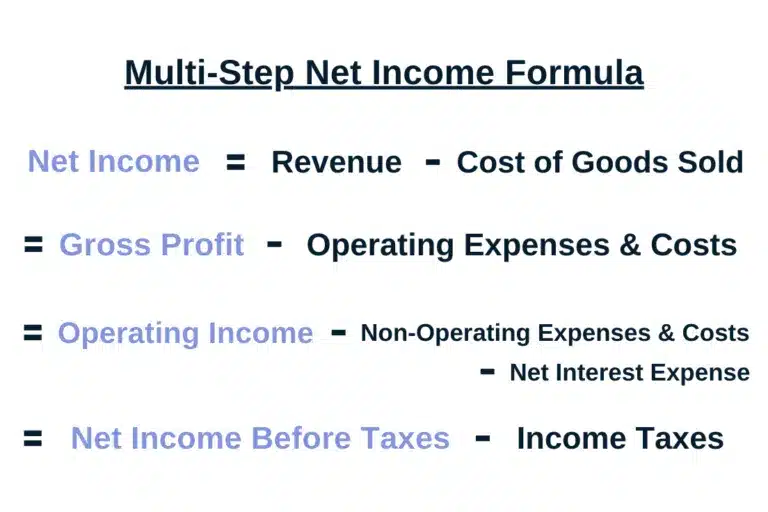 Multi-Step Net Income Formula

Net Income = Revenue - Cost of Goods Sold

= Gross Profit - Operating Expenses & Costs

= Operating Income - Non-Operating Expenses & Costs
- Net Interest Expense

= Net Income Before Taxes - Income Taxes